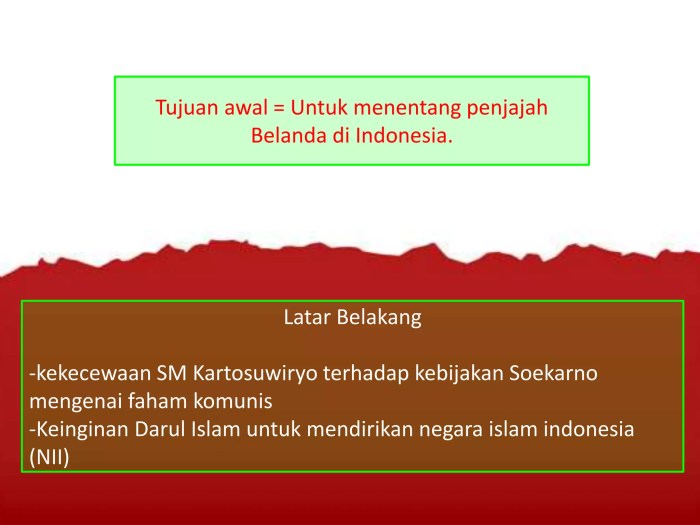 Tujuan awal = Untuk menentang penjajah Belanda di Indonesia.

Latar Belakang

-kekecewaan SM Kartosuwiryo terhadap kebijakan Soekarno mengenai faham komunis
-Keinginan Darul Islam untuk mendirikan negara islam indonesia (NII)